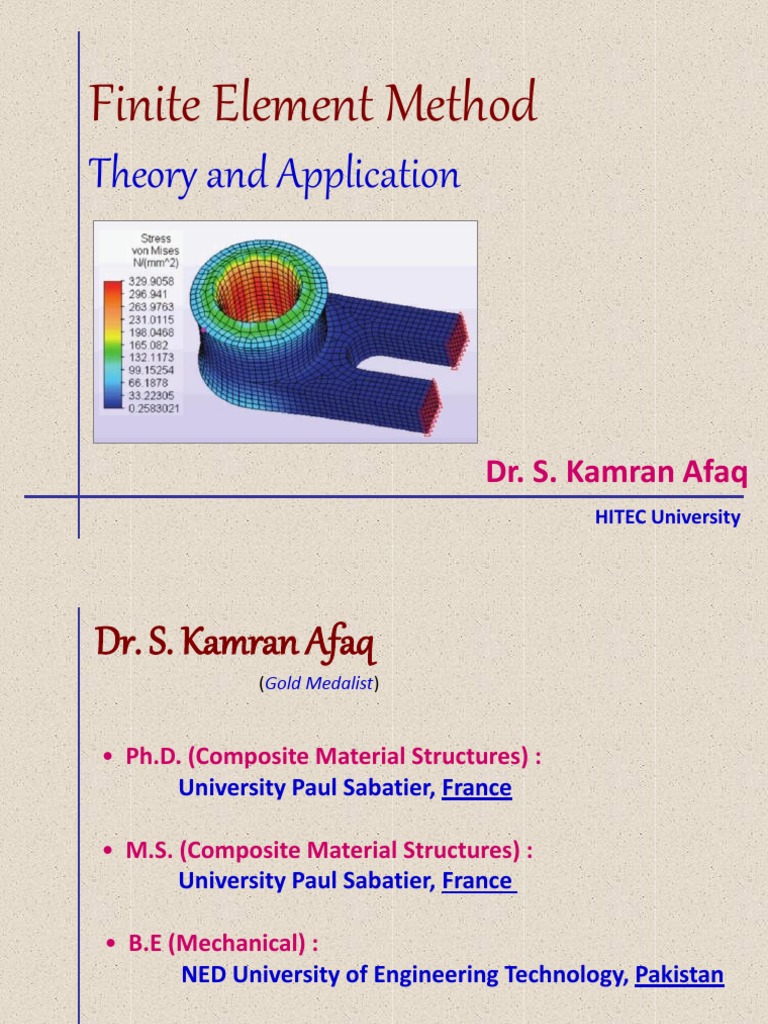 Finite Element Method

Theory and Application

Stress
von Mises
N/(mm^2)
329.9058
296.941
263.9763
231.0115
198.0468
165.082
132.1173
99.15254
66.1878
33.22305
0.2583021

Dr. S. Kamran Afaq

HITEC University

Dr. S. Kamran Afaq

(Gold Medalist)

• Ph.D. (Composite Material Structures) :
University Paul Sabatier, France

• M.S. (Composite Material Structures) :
University Paul Sabatier, France

• B.E (Mechanical) :
NED University of Engineering Technology, Pakistan